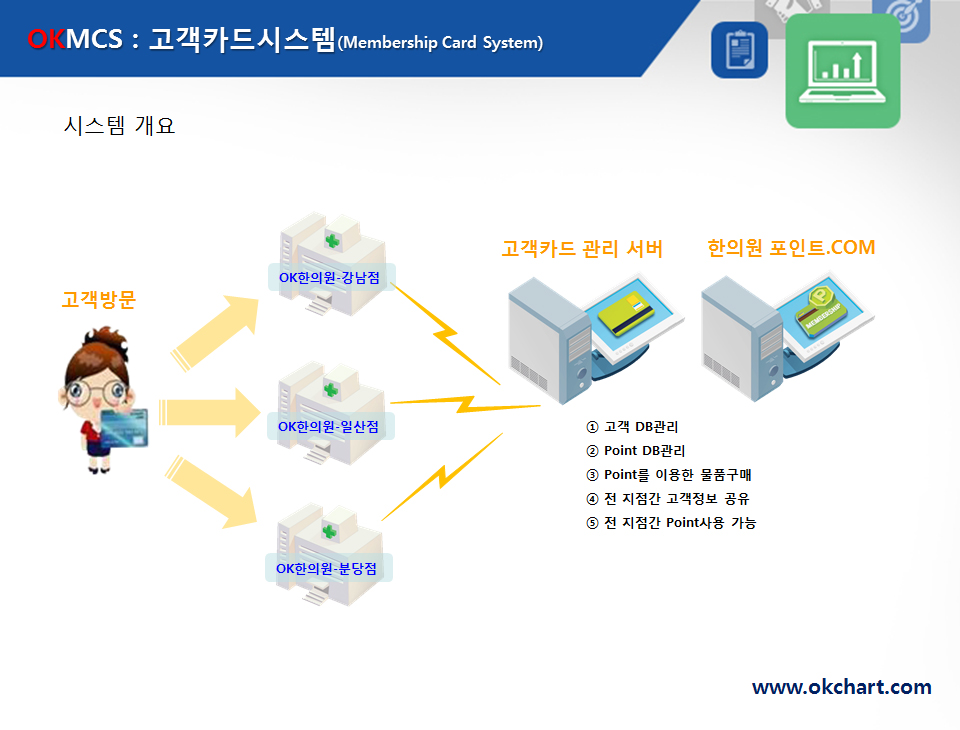 OKMCS : 고객카드시스템(Membership Card System)

시스템 개요

고객방문

OK한의원-강남점

OK한의원-일산점

OK한의원-분당점

고객카드 관리 서버

한의원 포인트.COM

MEMBERSHIP

① 고객 DB관리
② Point DB관리
③ Point를 이용한 물품구매
④ 전 지점간 고객정보 공유
⑤ 전 지점간 Point사용 가능

www.okchart.com